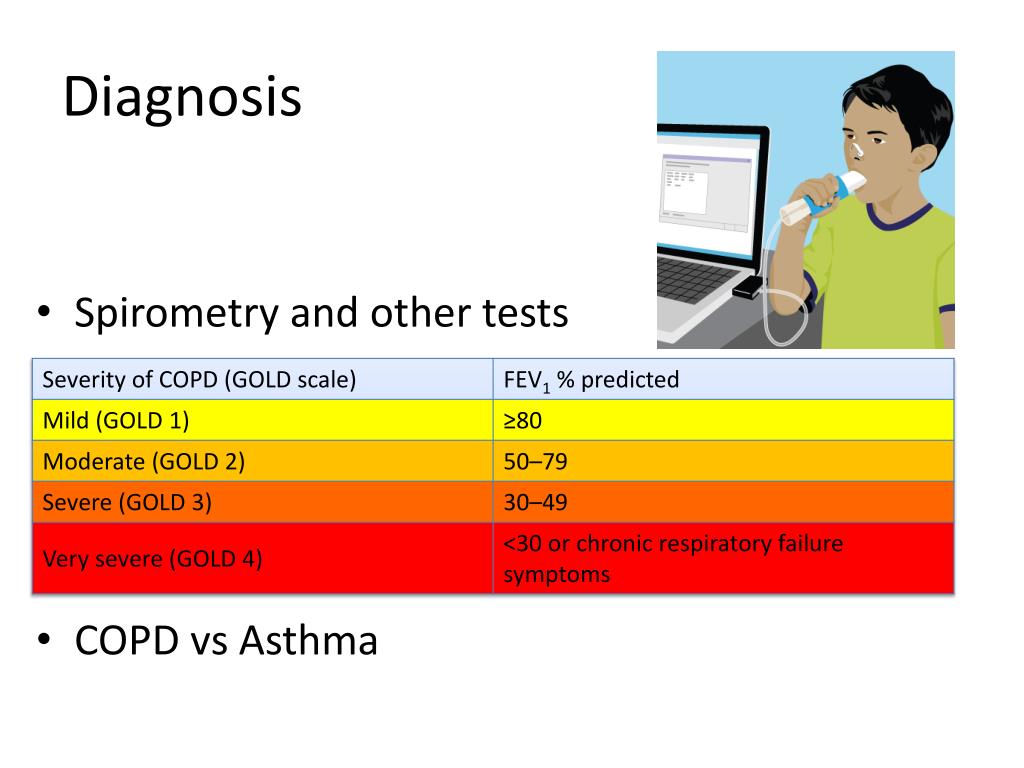 Diagnosis

• Spirometry and other tests

| Severity of COPD (GOLD scale) | $FEV_1$ % predicted |
|---|---|
| Mild (GOLD 1) | ≥80 |
| Moderate (GOLD 2) | 50–79 |
| Severe (GOLD 3) | 30–49 |
| Very severe (GOLD 4) | <30 or chronic respiratory failure symptoms |

• COPD vs Asthma